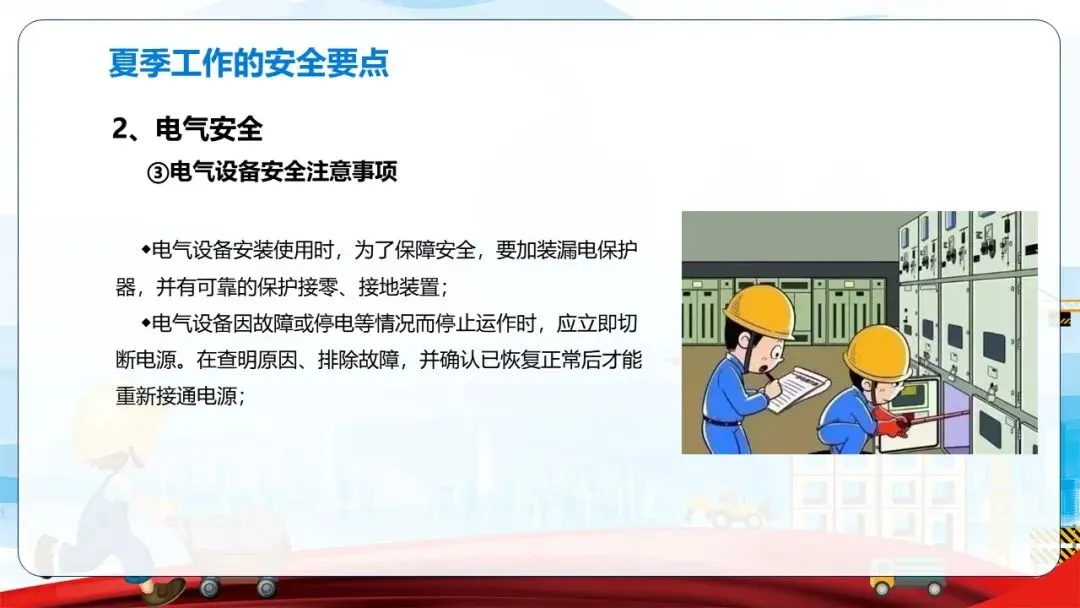 夏季工作的安全要点

2、电气安全

③电气设备安全注意事项

◆电气设备安装使用时，为了保障安全，要加装漏电保护器，并有可靠的保护接零、接地装置；

◆电气设备因故障或停电等情况而停止运作时，应立即切断电源。在查明原因、排除故障，并确认已恢复正常后才能重新接通电源；